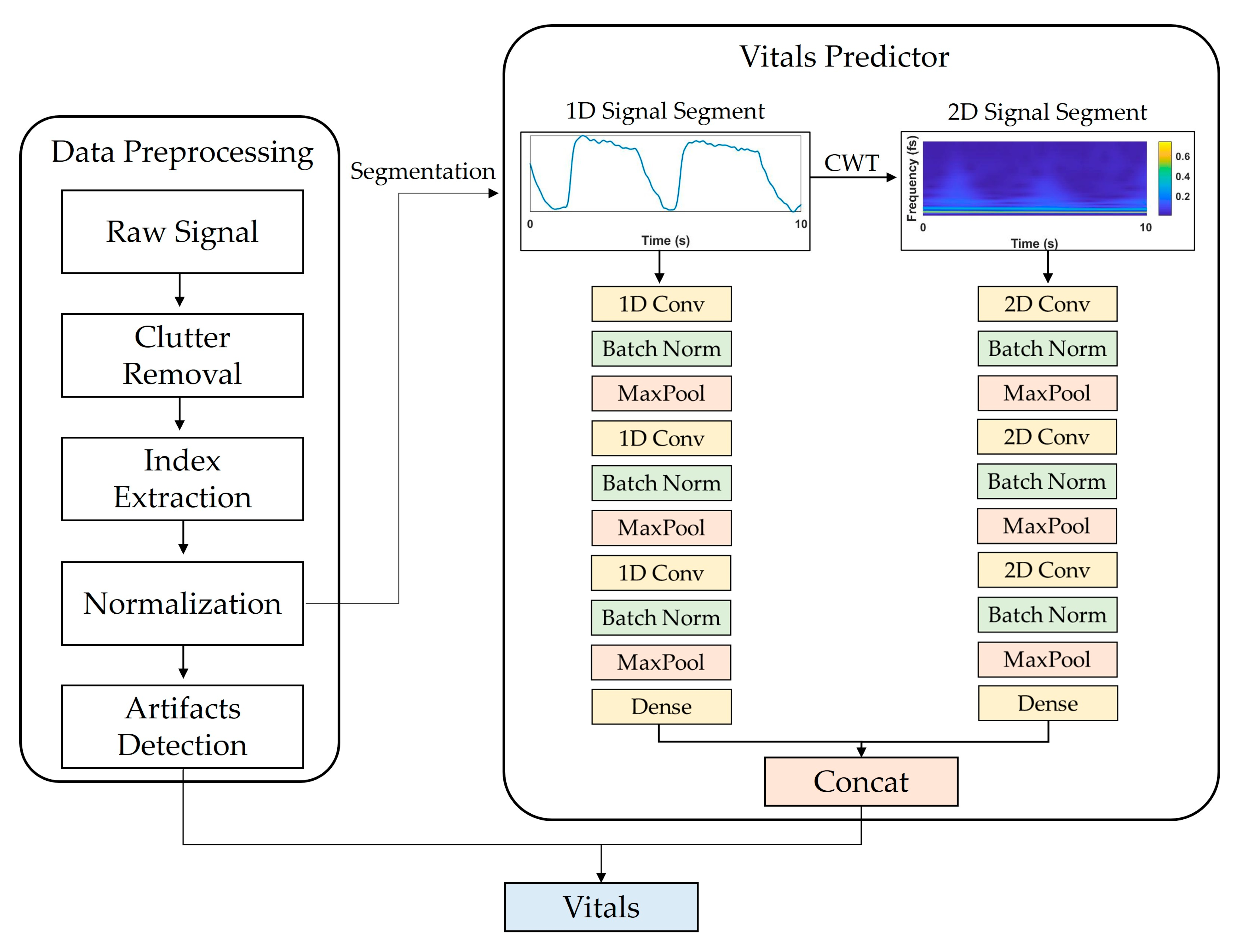 Data Preprocessing

Raw Signal

Clutter Removal

Index Extraction

Normalization

Artifacts Detection

Segmentation

Vitals Predictor

1D Signal Segment

0

10

Time (s)

CWT

2D Signal Segment

Frequency (fs)

0

10

Time (s)

0.6

0.4

0.2

1D Conv

Batch Norm

MaxPool

1D Conv

Batch Norm

MaxPool

1D Conv

Batch Norm

MaxPool

Dense

2D Conv

Batch Norm

MaxPool

2D Conv

Batch Norm

MaxPool

2D Conv

Batch Norm

MaxPool

Dense

Concat

Vitals